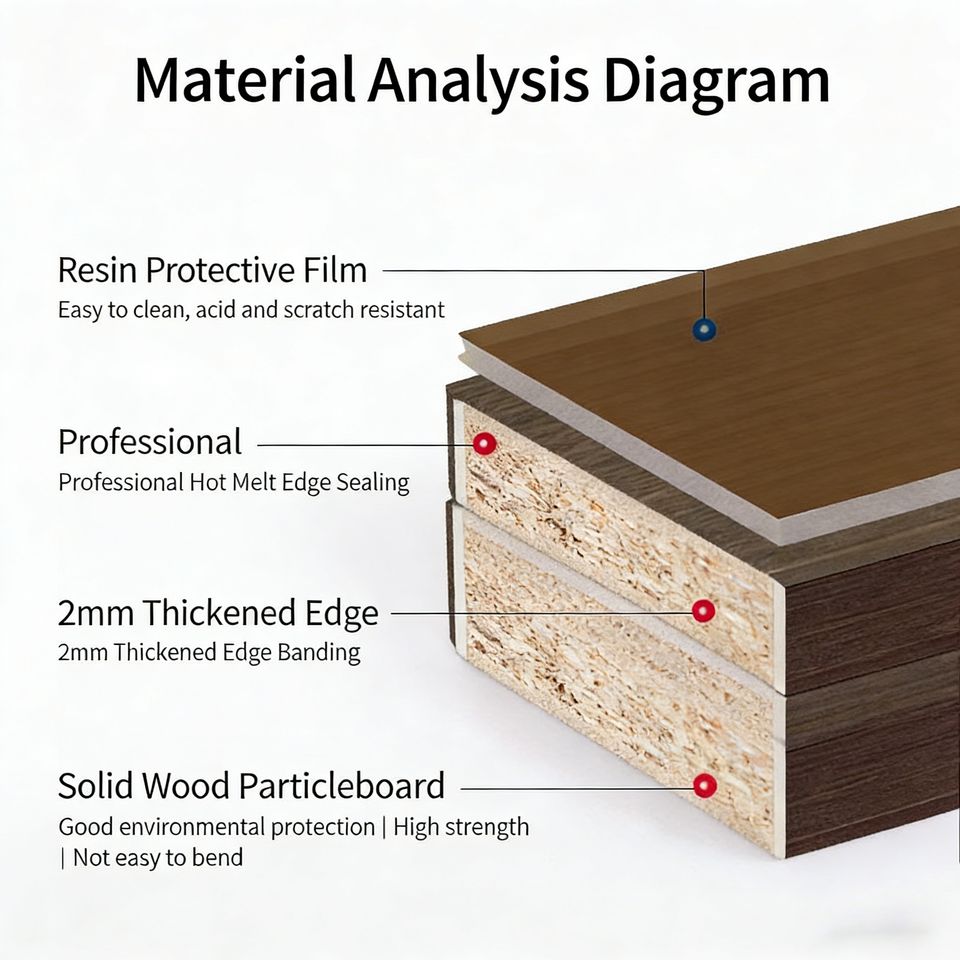 Material Analysis Diagram

Resin Protective Film
Easy to clean, acid and scratch resistant

Professional
Professional Hot Melt Edge Sealing

2mm Thickened Edge
2mm Thickened Edge Banding

Solid Wood Particleboard
Good environmental protection | High strength | Not easy to bend